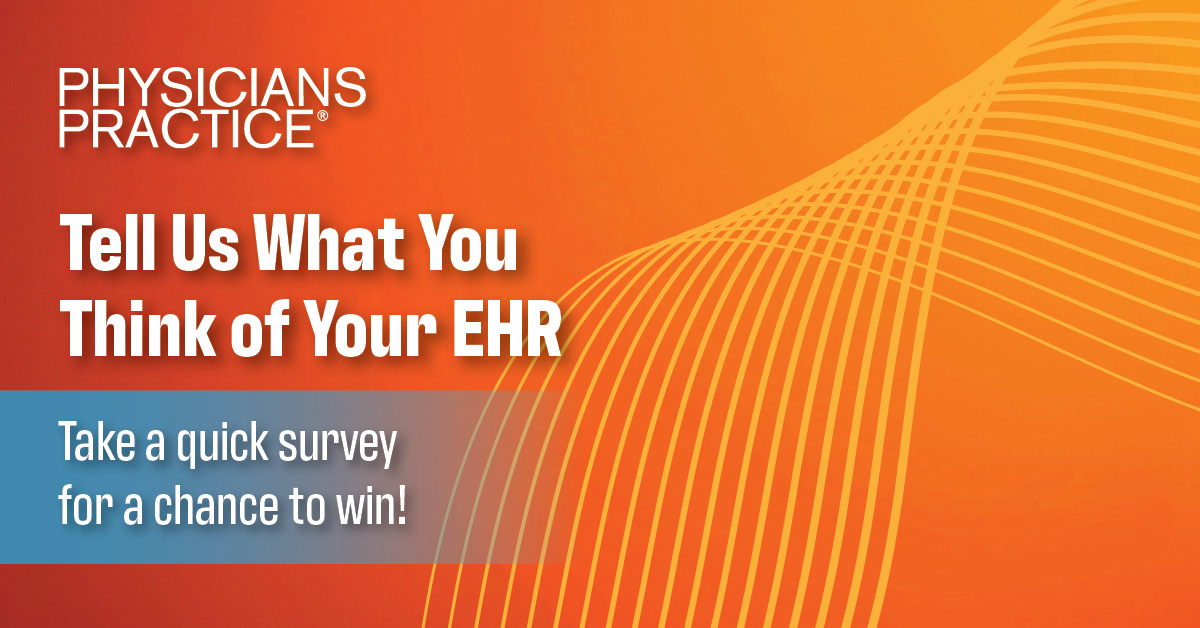 PHYSICIANS PRACTICE®

Tell Us What You Think of Your EHR

Take a quick survey for a chance to win!